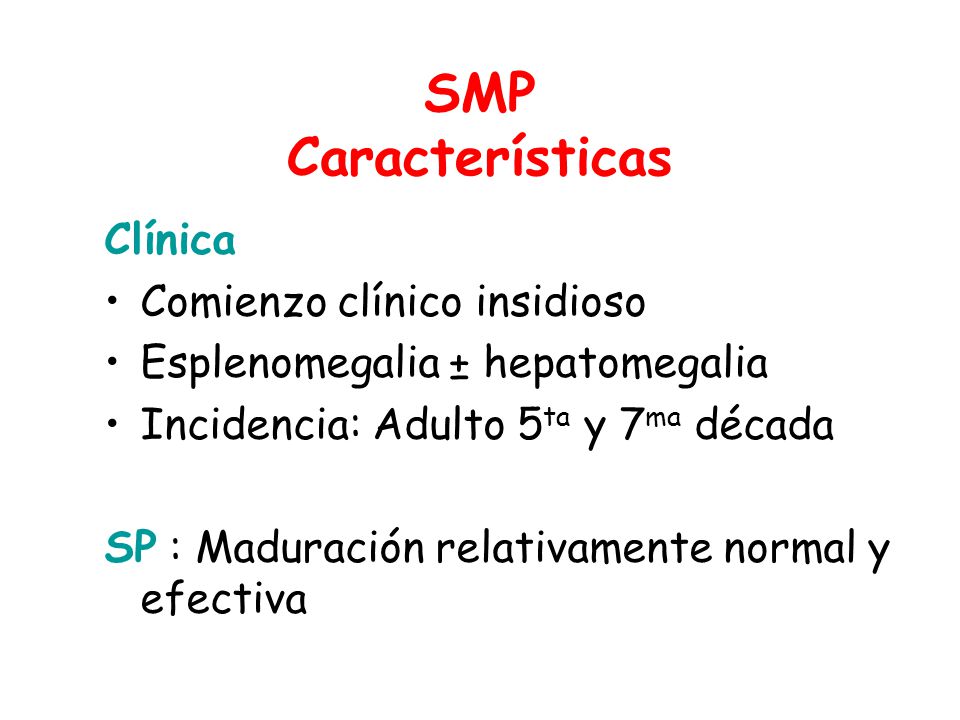 SMP
Características

Clínica

• Comienzo clínico insidioso
• Esplenomegalia ± hepatomegalia
• Incidencia: Adulto 5$^{ta}$ y 7$^{ma}$ década

SP : Maduración relativamente normal y efectiva